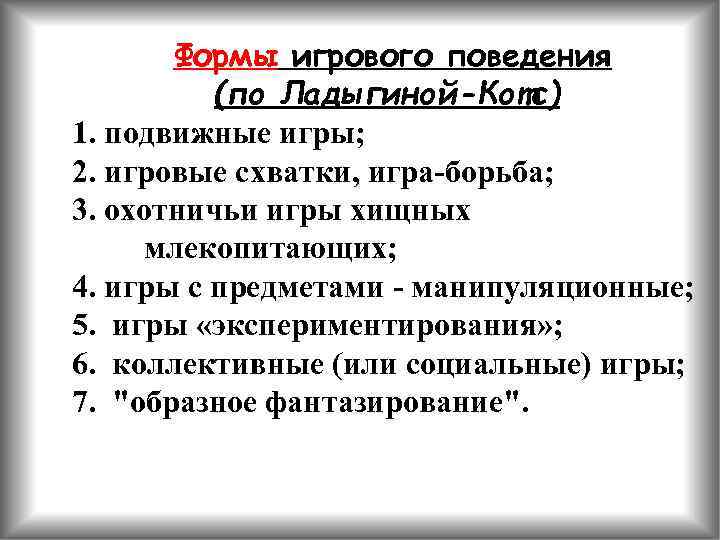 Формы игрового поведения
(по Ладыгиной-Котс)

1. подвижные игры;
2. игровые схватки, игра-борьба;
3. охотничьи игры хищных млекопитающих;
4. игры с предметами - манипуляционные;
5. игры «экспериментирования»;
6. коллективные (или социальные) игры;
7. "образное фантазирование".